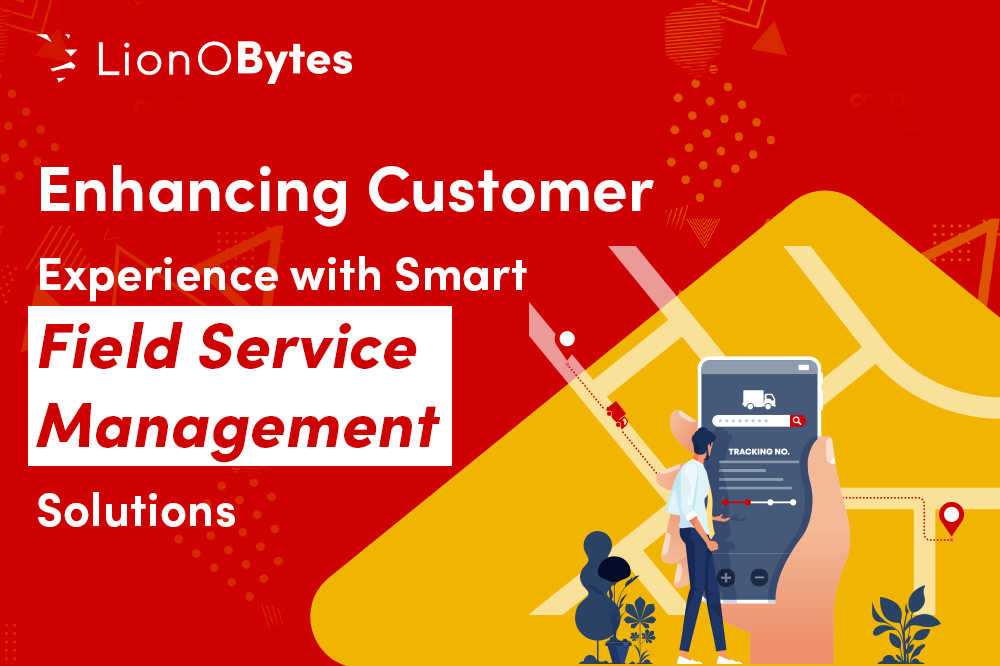 LionOBytes

Enhancing Customer Experience with Smart Field Service Management Solutions

TRACKING NO.